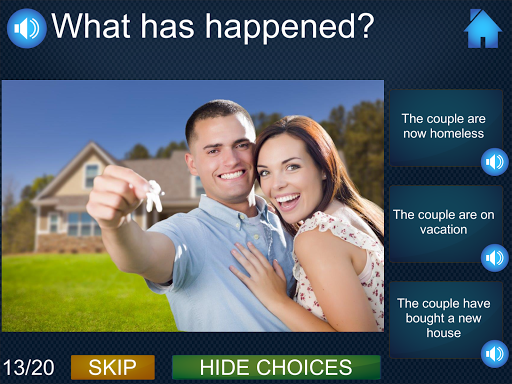 What has happened?

The couple are now homeless

The couple are on vacation

The couple have bought a new house

13/20

SKIP

HIDE CHOICES